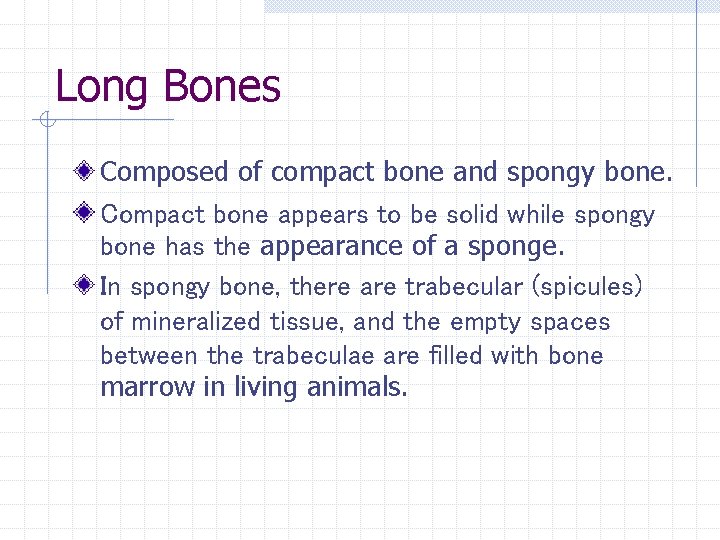 Long Bones

Composed of compact bone and spongy bone.

Compact bone appears to be solid while spongy bone has the appearance of a sponge.

In spongy bone, there are trabecular (spicules) of mineralized tissue, and the empty spaces between the trabeculae are filled with bone marrow in living animals.